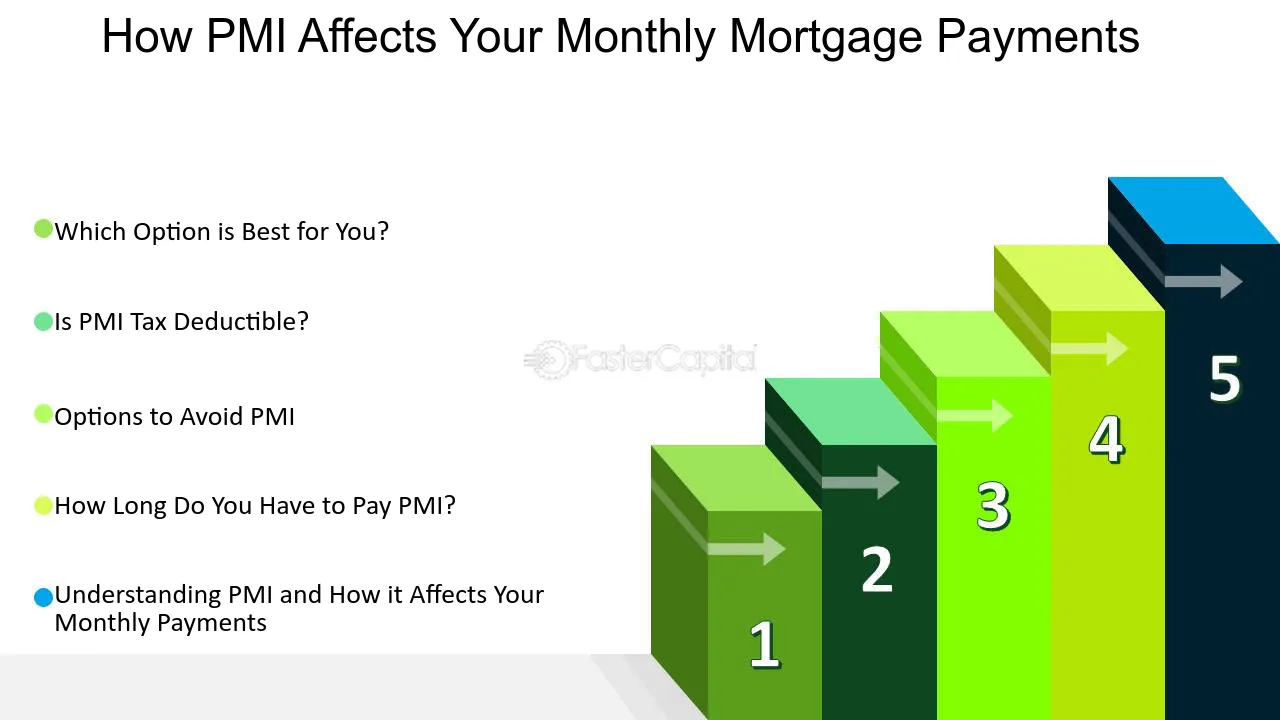 How PMI Affects Your Monthly Mortgage Payments

Which Option is Best for You?

Is PMI Tax Deductible?

Options to Avoid PMI

How Long Do You Have to Pay PMI?

Understanding PMI and How it Affects Your Monthly Payments

FasterCapital

1

2

3

4

5